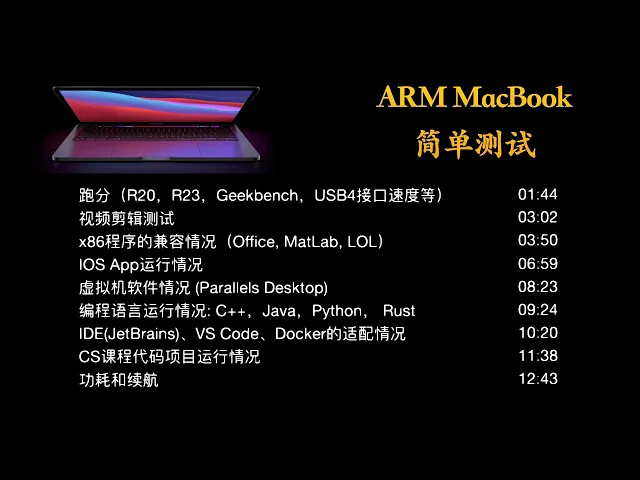 ARM MacBook
简单测试

| | |
|---|---|
| 跑分（R20，R23，Geekbench，USB4接口速度等） | 01:44 |
| 视频剪辑测试 | 03:02 |
| x86程序的兼容情况（Office, MatLab, LOL） | 03:50 |
| IOS App运行情况 | 06:59 |
| 虚拟机软件情况 (Parallels Desktop) | 08:23 |
| 编程语言运行情况: C++，Java，Python， Rust | 09:24 |
| IDE(JetBrains)、VS Code、Docker的适配情况 | 10:20 |
| CS课程代码项目运行情况 | 11:38 |
| 功耗和续航 | 12:43 |